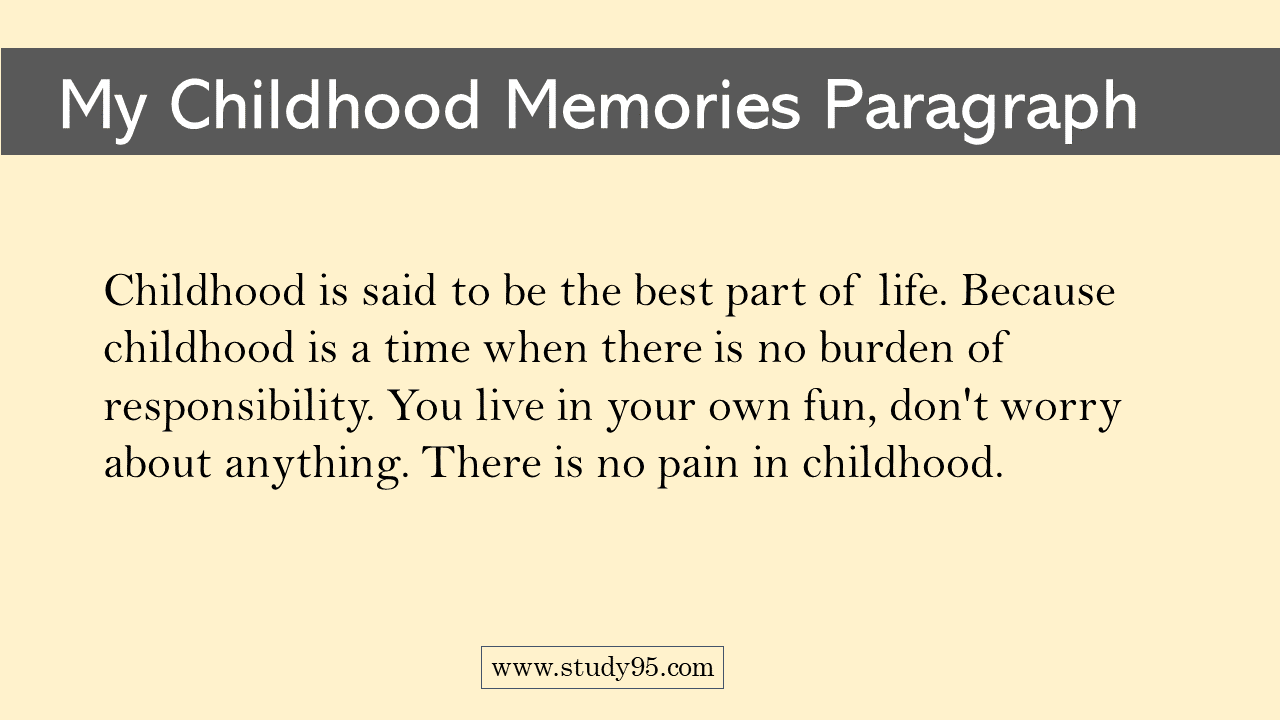 My Childhood Memories Paragraph

Childhood is said to be the best part of life. Because childhood is a time when there is no burden of responsibility. You live in your own fun, don't worry about anything. There is no pain in childhood.

www.study95.com